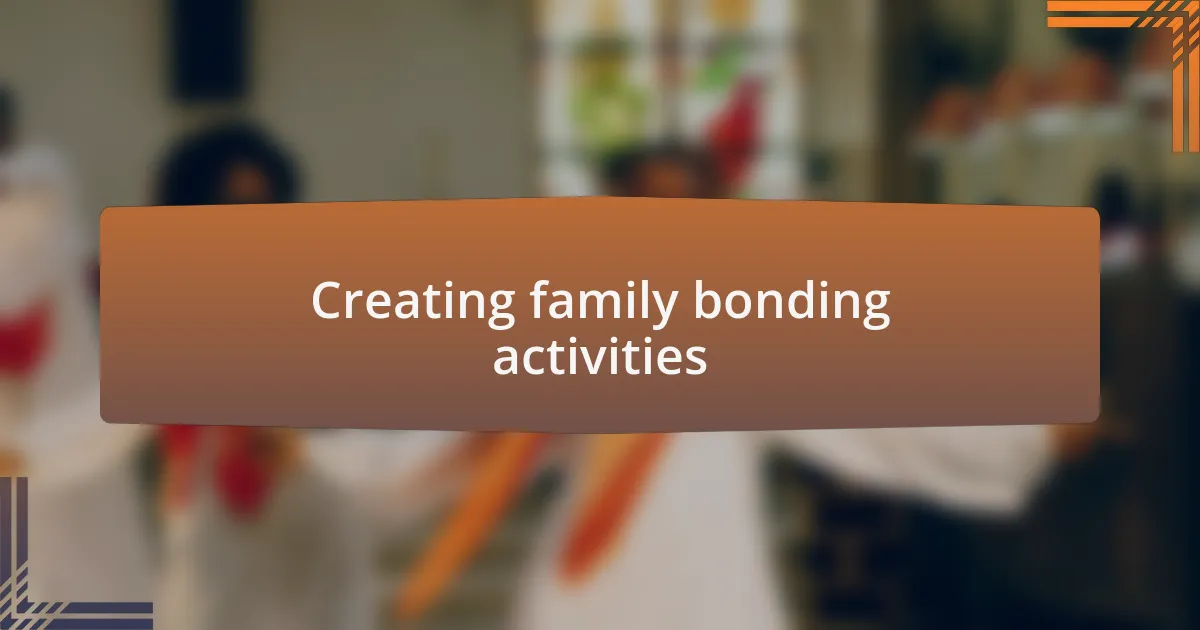 Creating family bonding activities